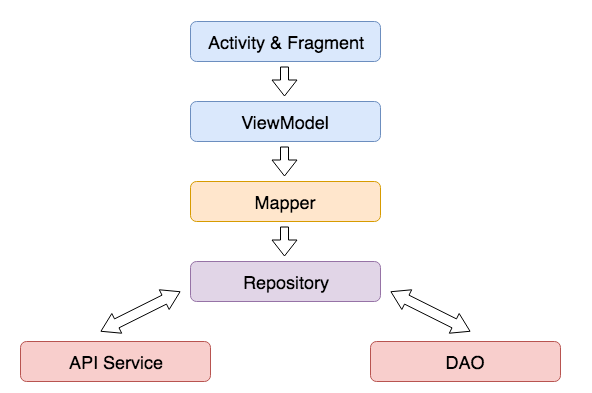 Activity & Fragment

ViewModel

Mapper

Repository

API Service

DAO